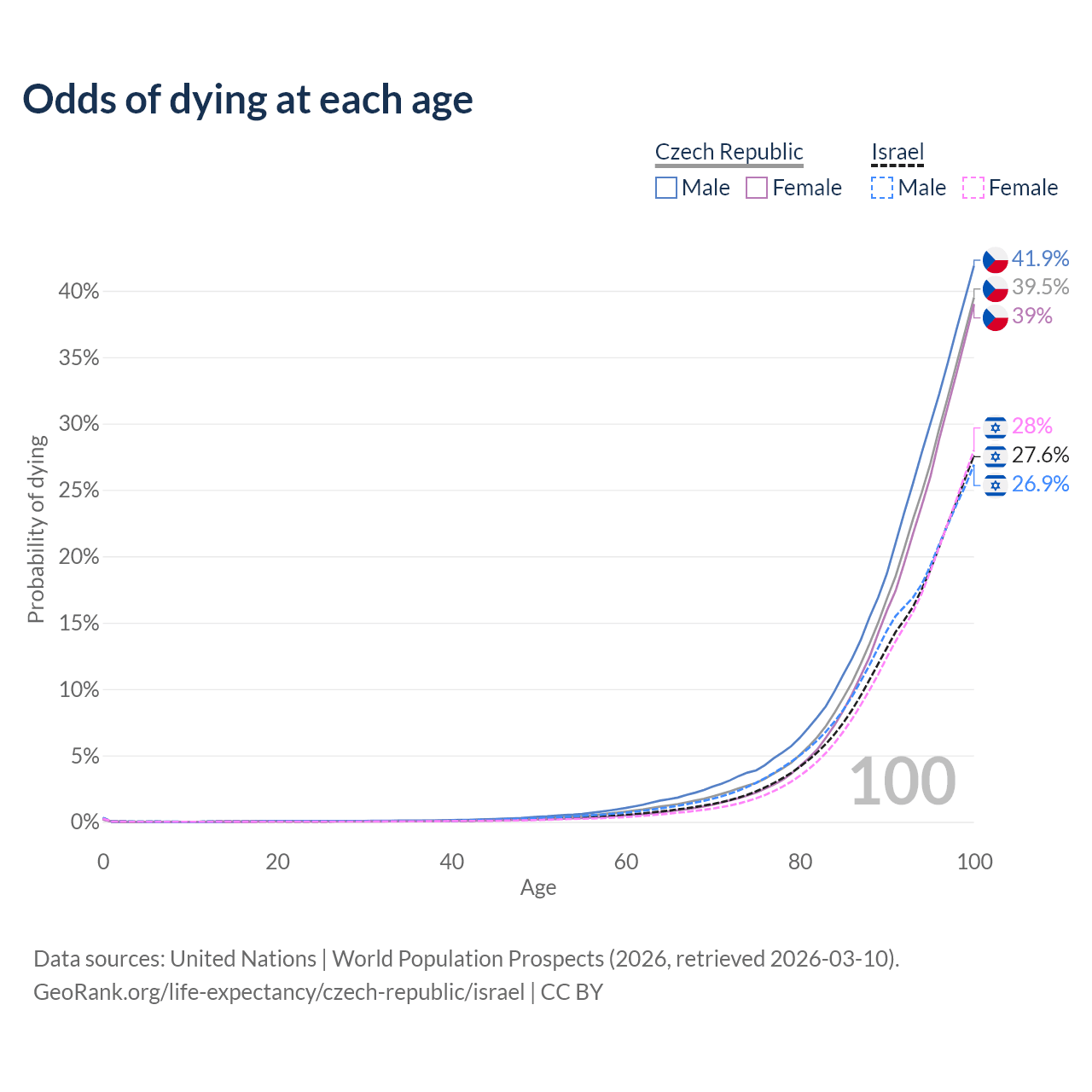 Odds of dying at each age

Czech Republic
Male Female

Israel
Male Female

Probability of dying

40%
35%
30%
25%
20%
15%
10%
5%
0%

41.9%
39.5%
39%
28%
27.6%
26.9%

100

0
20
40
60
80
100
Age

Data sources: United Nations | World Population Prospects (2026, retrieved 2026-03-10).
GeoRank.org/life-expectancy/czech-republic/israel | CC BY